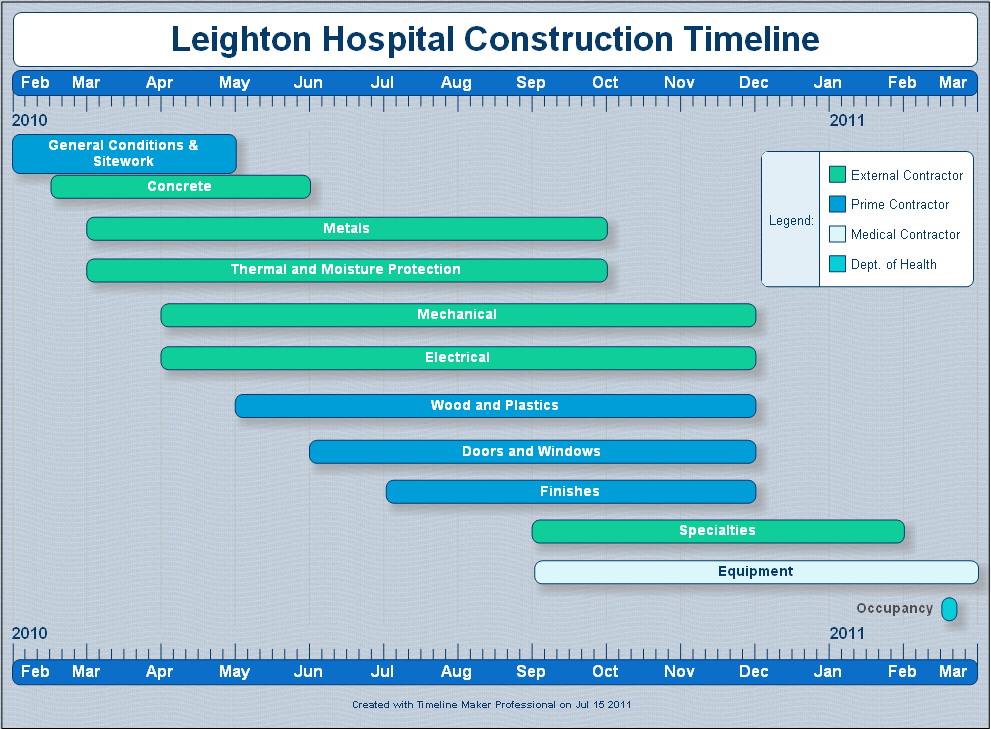 Leighton Hospital Construction Timeline

Feb Mar Apr May Jun Jul Aug Sep Oct Nov Dec Jan Feb Mar

2010

2011

General Conditions & Sitework

Concrete

Metals

Thermal and Moisture Protection

Mechanical

Electrical

Wood and Plastics

Doors and Windows

Finishes

Specialties

Equipment

Occupancy

Legend:
External Contractor
Prime Contractor
Medical Contractor
Dept. of Health

2010

2011

Feb Mar Apr May Jun Jul Aug Sep Oct Nov Dec Jan Feb Mar

Created with Timeline Maker Professional on Jul 15 2011